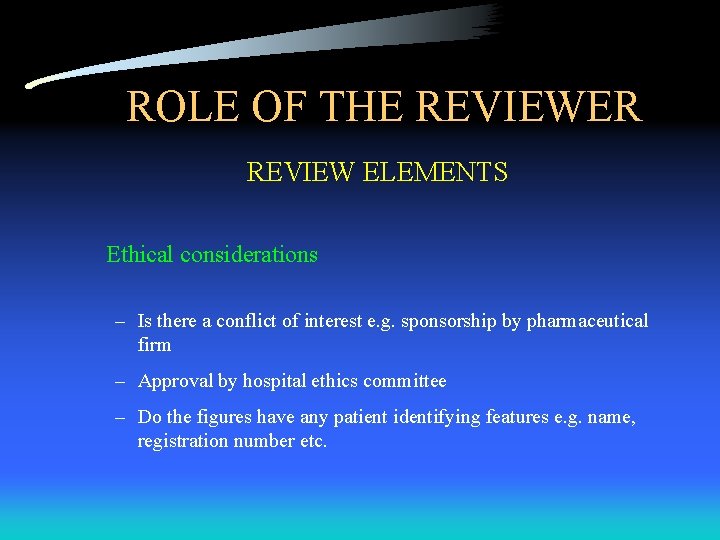 ROLE OF THE REVIEWER

REVIEW ELEMENTS

Ethical considerations

– Is there a conflict of interest e.g. sponsorship by pharmaceutical firm

– Approval by hospital ethics committee

– Do the figures have any patient identifying features e.g. name, registration number etc.